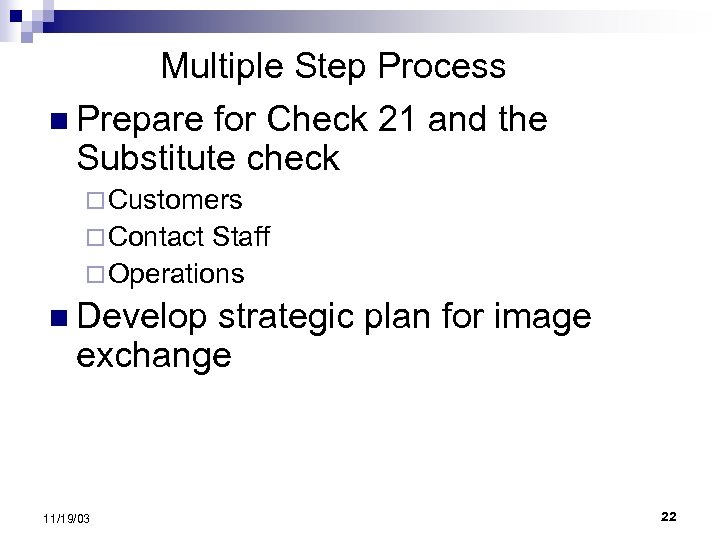 Multiple Step Process

■ Prepare for Check 21 and the Substitute check

□ Customers

□ Contact Staff

□ Operations

■ Develop strategic plan for image exchange

11/19/03

22